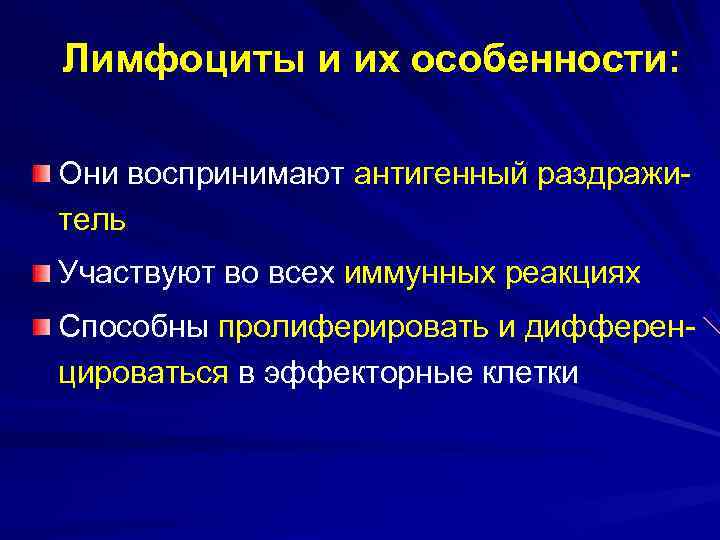 Лимфоциты и их особенности:

Они воспринимают антигенный раздражитель

Участвуют во всех иммунных реакциях

Способны пролиферировать и дифференцироваться в эффекторные клетки